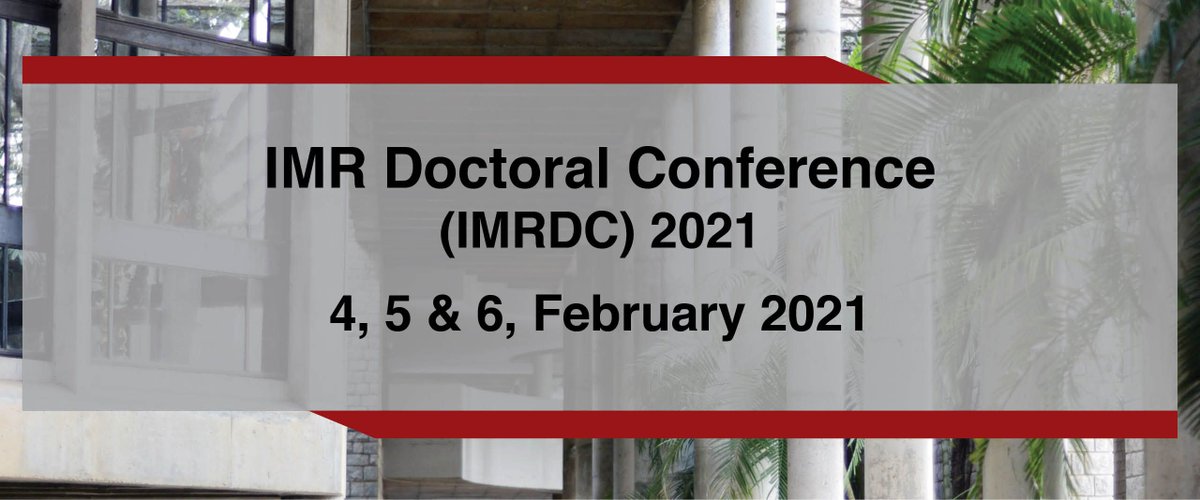 IMR Doctoral Conference
(IMRDC) 2021

4, 5 & 6, February 2021